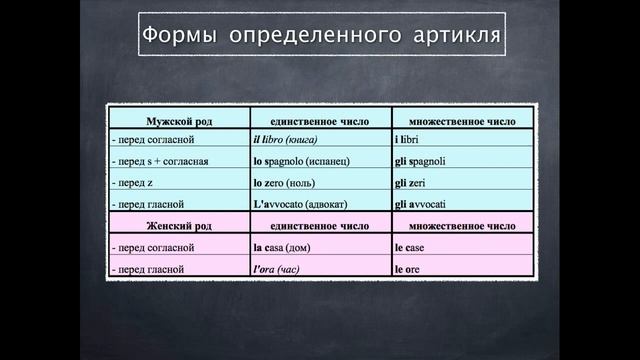 Формы определенного артикля

| Мужской род | единственное число | множественное число |
|---|---|---|
| - перед согласной | il libro (книга) | i libri |
| - перед s + согласная | lo spagnolo (испанец) | gli spagnoli |
| - перед z | lo zero (ноль) | gli zeri |
| - перед гласной | L'avvocato (адвокат) | gli avvocati |
| Женский род | единственное число | множественное число |
| - перед согласной | la casa (дом) | le case |
| - перед гласной | l'ora (час) | le ore |